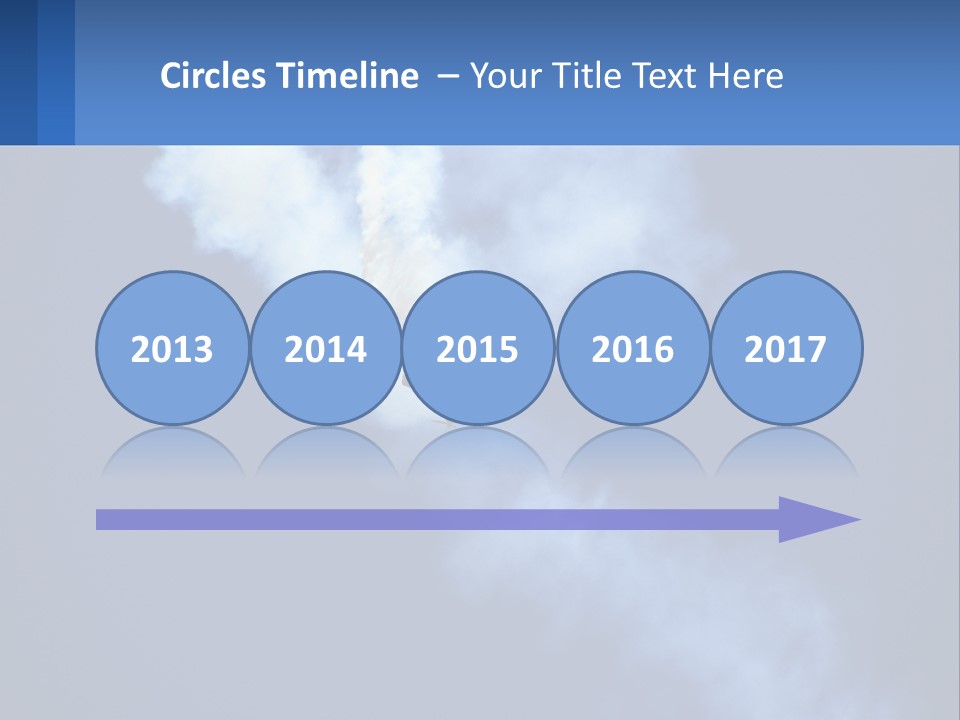 Circles Timeline – Your Title Text Here

2013

2014

2015

2016

2017